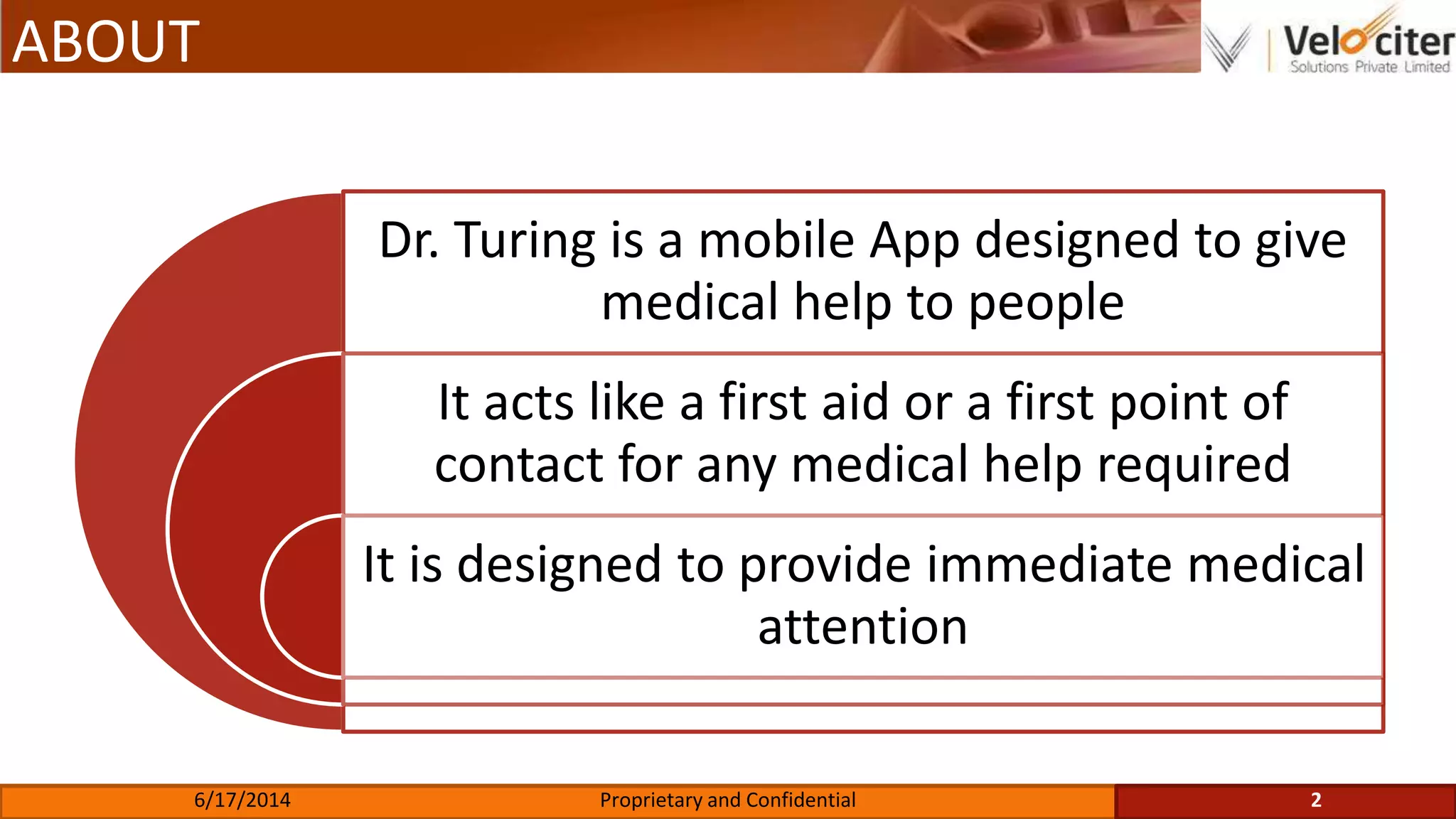 ABOUT

Velociter
Solutions Private Limited

Dr. Turing is a mobile App designed to give medical help to people

It acts like a first aid or a first point of contact for any medical help required

It is designed to provide immediate medical attention

6/17/2014 Proprietary and Confidential 2